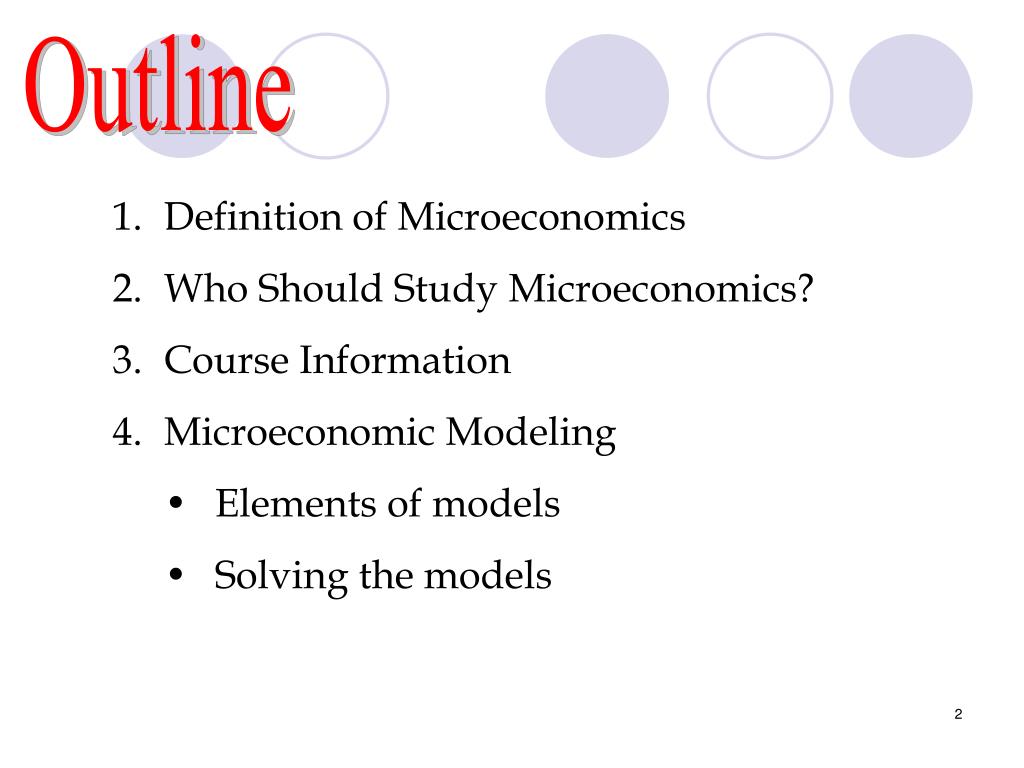 Outline

1. Definition of Microeconomics
2. Who Should Study Microeconomics?
3. Course Information
4. Microeconomic Modeling
   • Elements of models
   • Solving the models

2